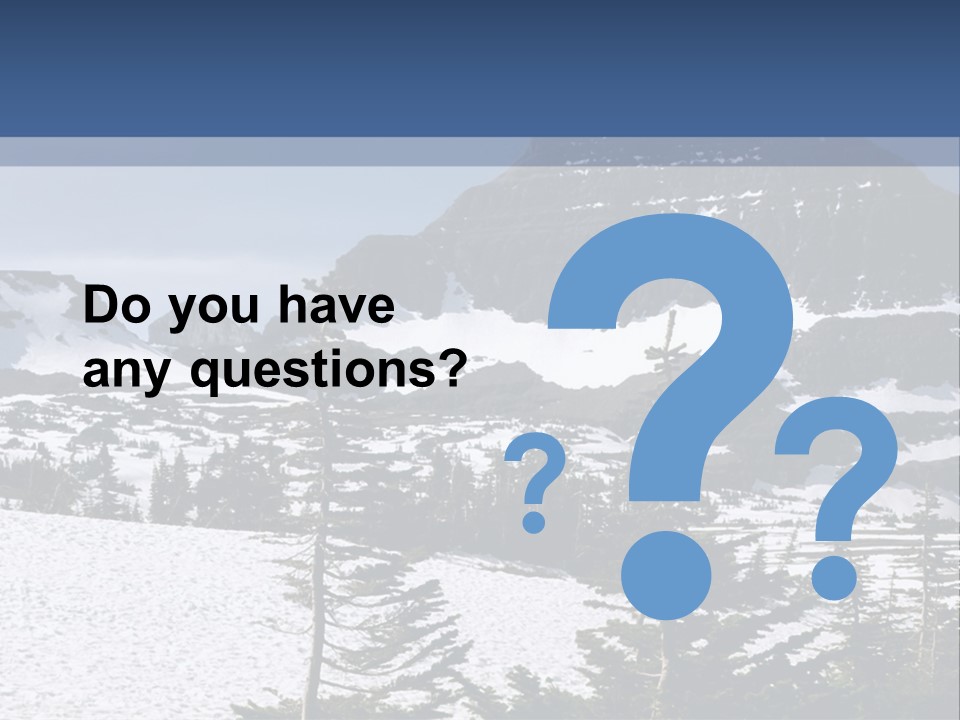 Do you have any questions?

?
?
?